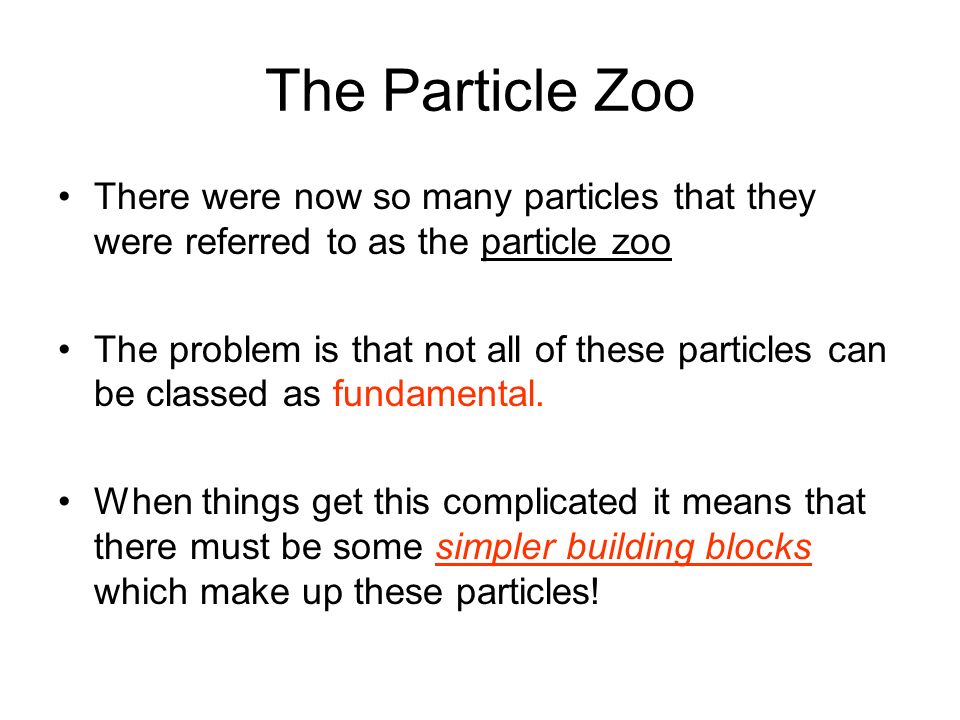 The Particle Zoo

• There were now so many particles that they were referred to as the particle zoo

• The problem is that not all of these particles can be classed as fundamental.

• When things get this complicated it means that there must be some simpler building blocks which make up these particles!